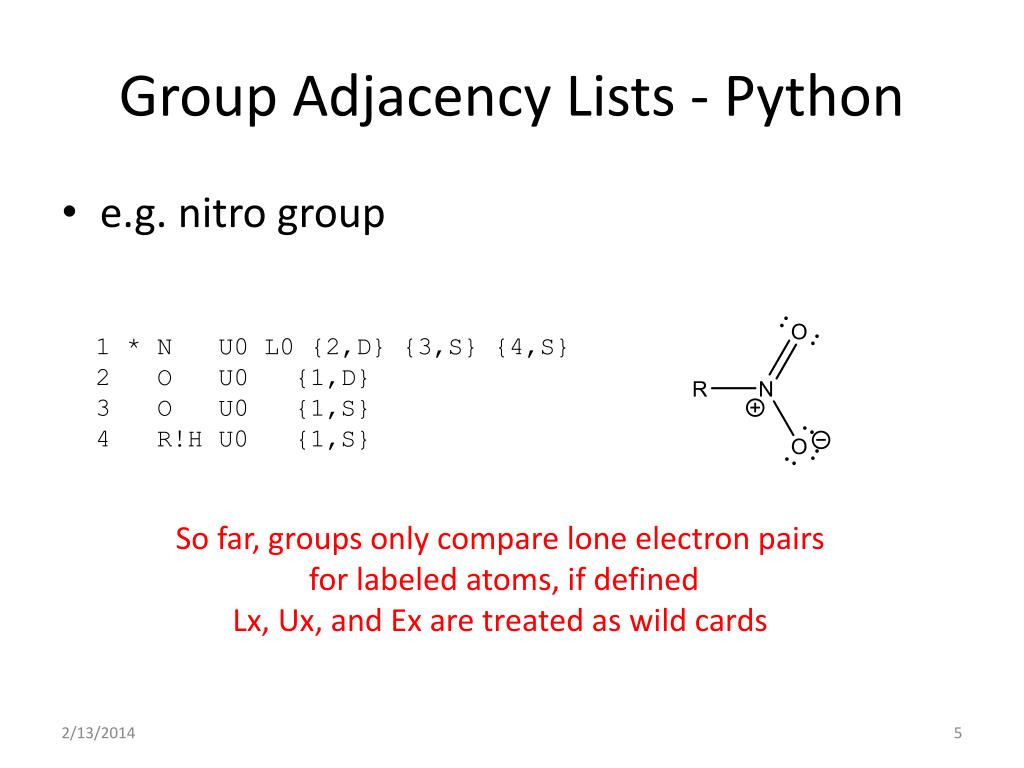 Group Adjacency Lists - Python

• e.g. nitro group

1 * N   U0 L0 {2,D} {3,S} {4,S}
2   O   U0    {1,D}
3   O   U0    {1,S}
4   R!H U0    {1,S}

O
R N
⊕
O ⊖

So far, groups only compare lone electron pairs for labeled atoms, if defined
Lx, Ux, and Ex are treated as wild cards

2/13/2014

5